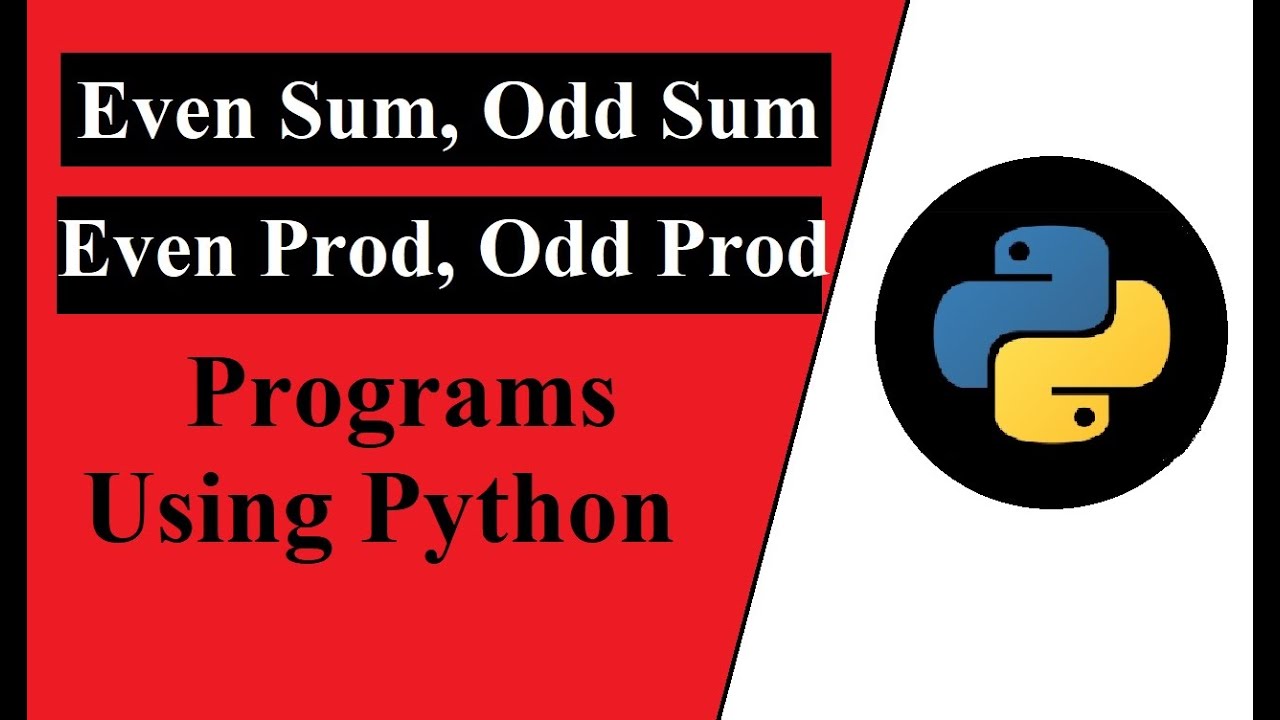 Even Sum, Odd Sum

Even Prod, Odd Prod

Programs
Using Python